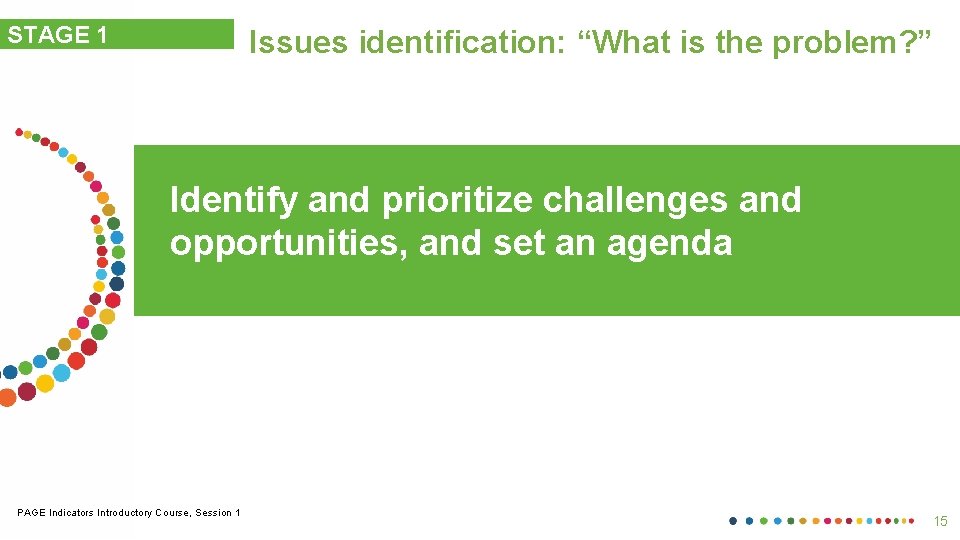 STAGE 1

Issues identification: “What is the problem?”

Identify and prioritize challenges and opportunities, and set an agenda

PAGE Indicators Introductory Course, Session 1

15